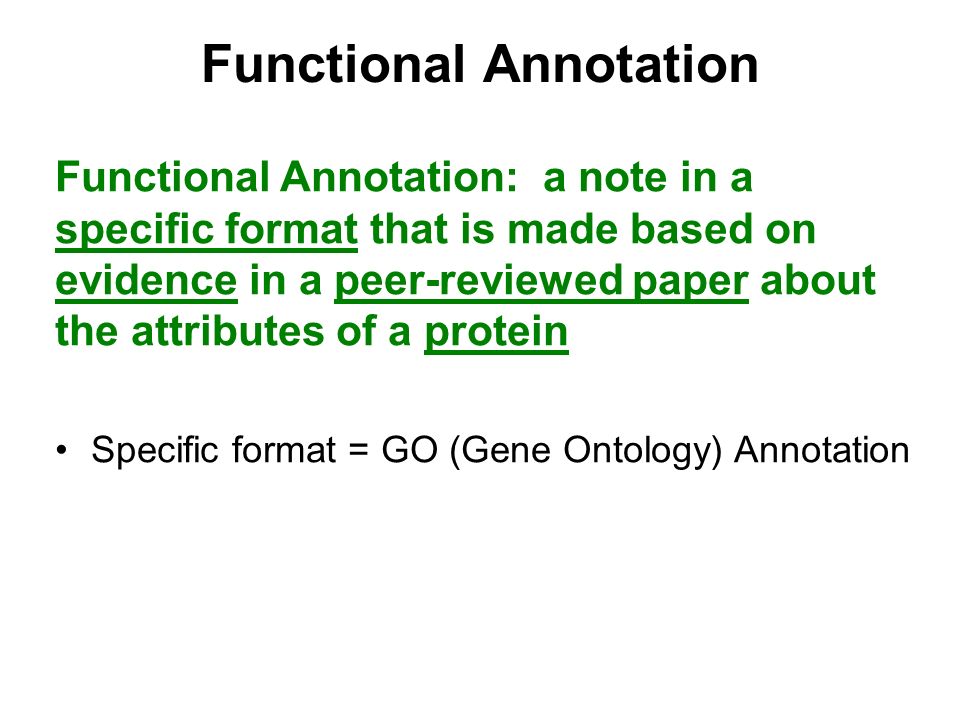 Functional Annotation

Functional Annotation: a note in a specific format that is made based on evidence in a peer-reviewed paper about the attributes of a protein

• Specific format = GO (Gene Ontology) Annotation